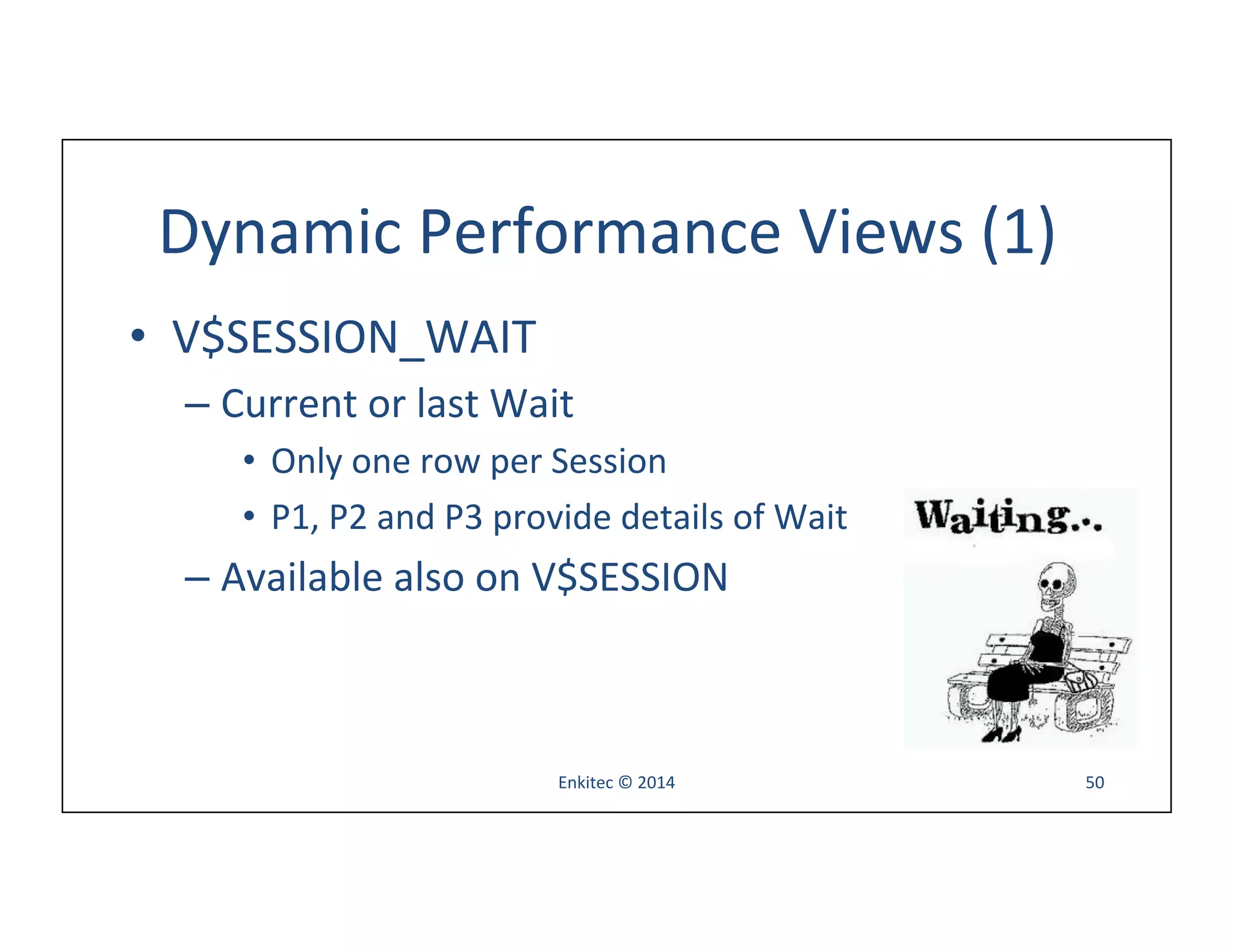 Dynamic Performance Views (1)

• V\$SESSION_WAIT

– Current or last Wait

• Only one row per Session

• P1, P2 and P3 provide details of Wait

– Available also on V\$SESSION

Waiting...

Enkitec © 2014

50